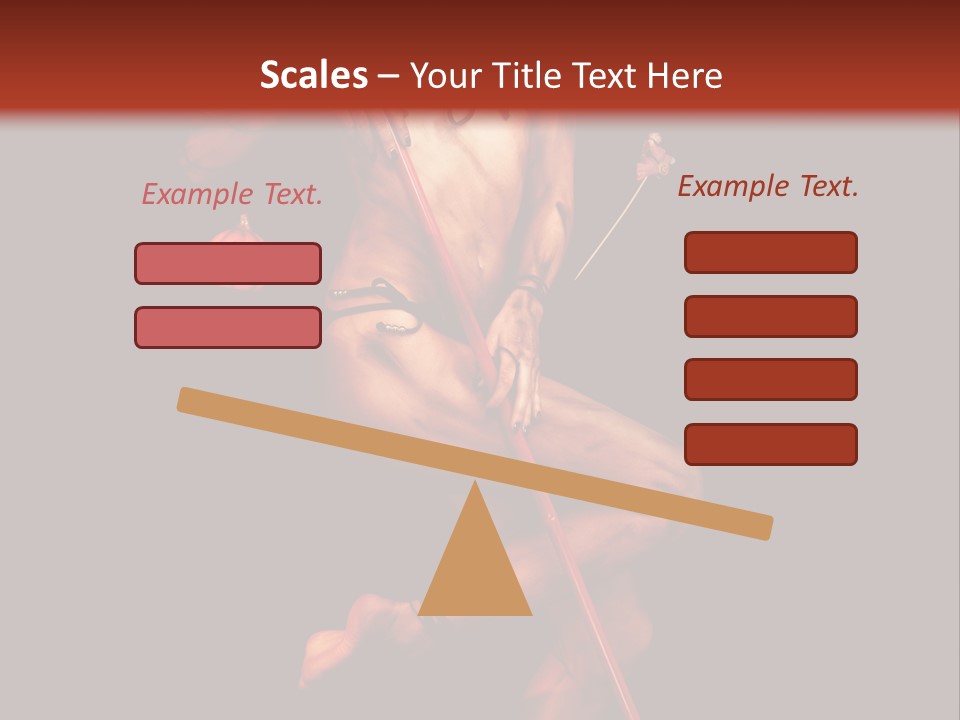 Scales – Your Title Text Here

Example Text.

Example Text.